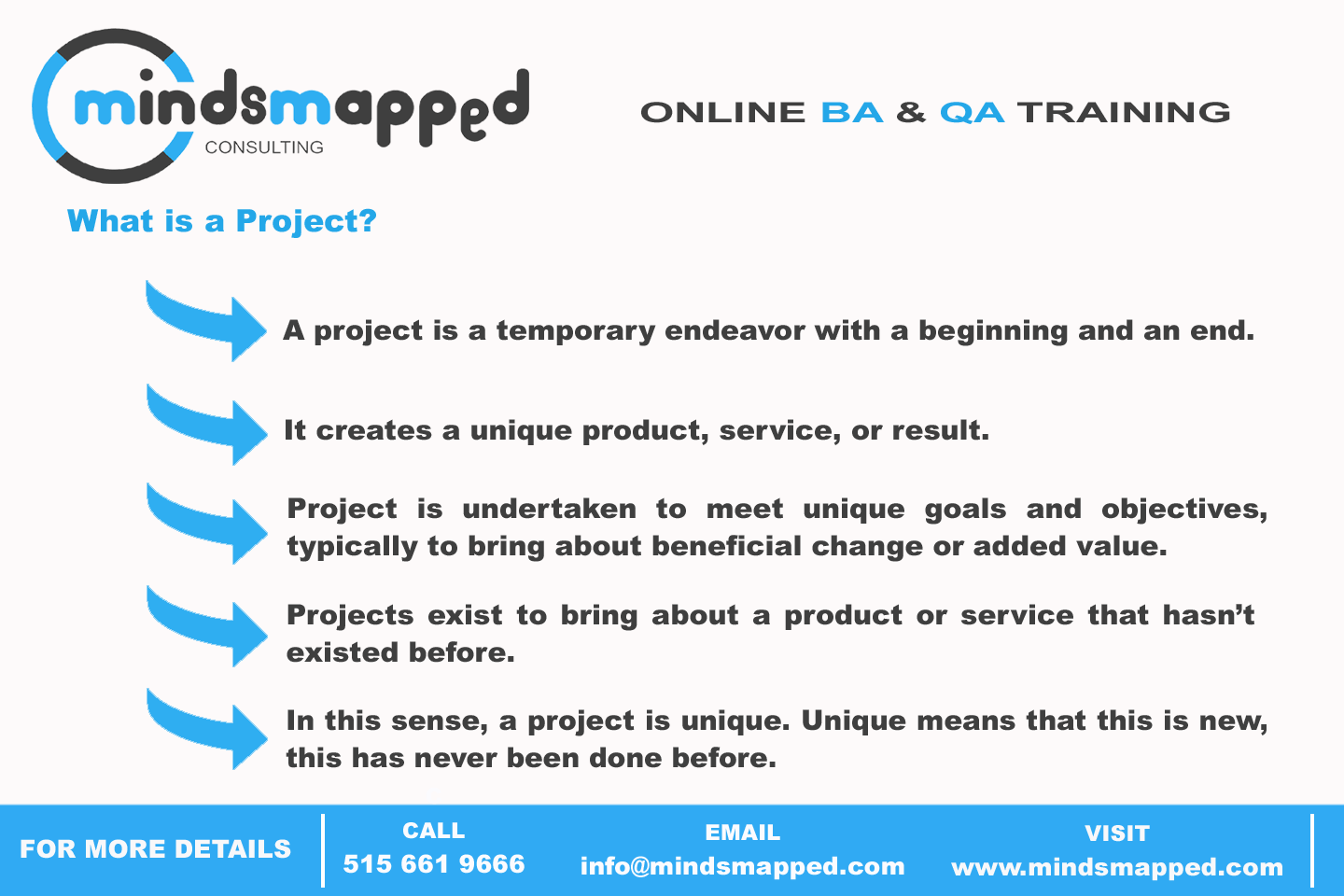 mindsmapped
CONSULTING

ONLINE BA & QA TRAINING

What is a Project?

A project is a temporary endeavor with a beginning and an end.

It creates a unique product, service, or result.

Project is undertaken to meet unique goals and objectives, typically to bring about beneficial change or added value.

Projects exist to bring about a product or service that hasn't existed before.

In this sense, a project is unique. Unique means that this is new, this has never been done before.

FOR MORE DETAILS

CALL
515 661 9666

EMAIL
info@mindsmapped.com

VISIT
www.mindsmapped.com